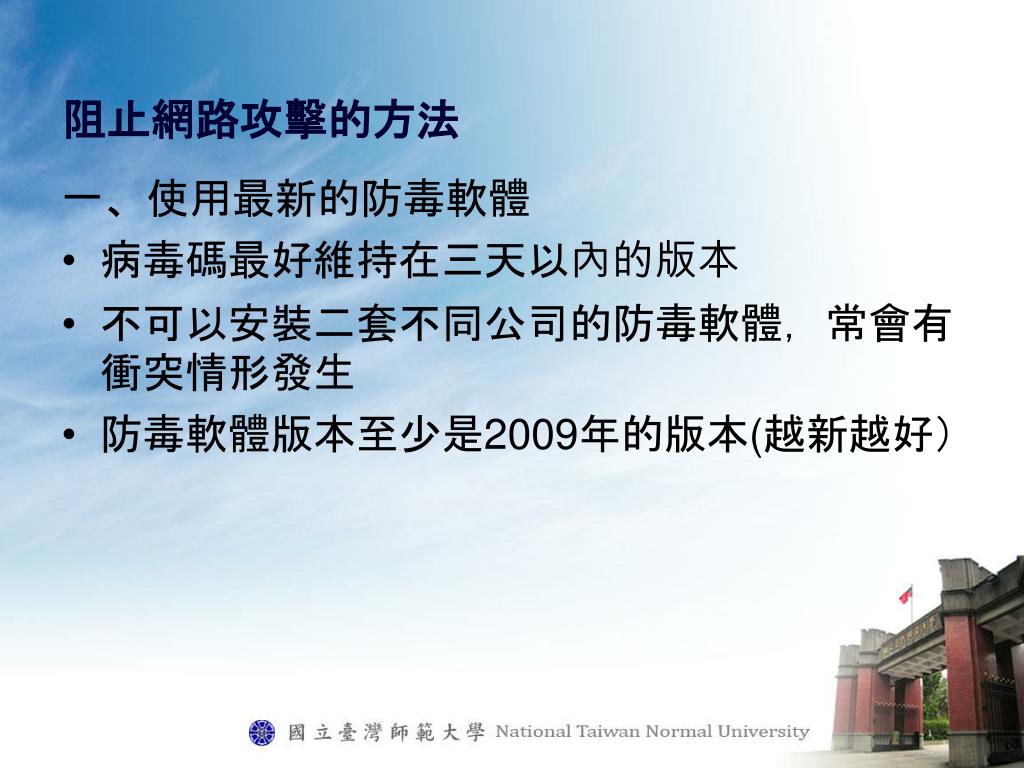 阻止網路攻擊的方法

一、使用最新的防毒軟體

• 病毒碼最好維持在三天以內的版本

• 不可以安裝二套不同公司的防毒軟體，常會有衝突情形發生

• 防毒軟體版本至少是2009年的版本(越新越好)

國立臺灣師範大學 National Taiwan Normal University